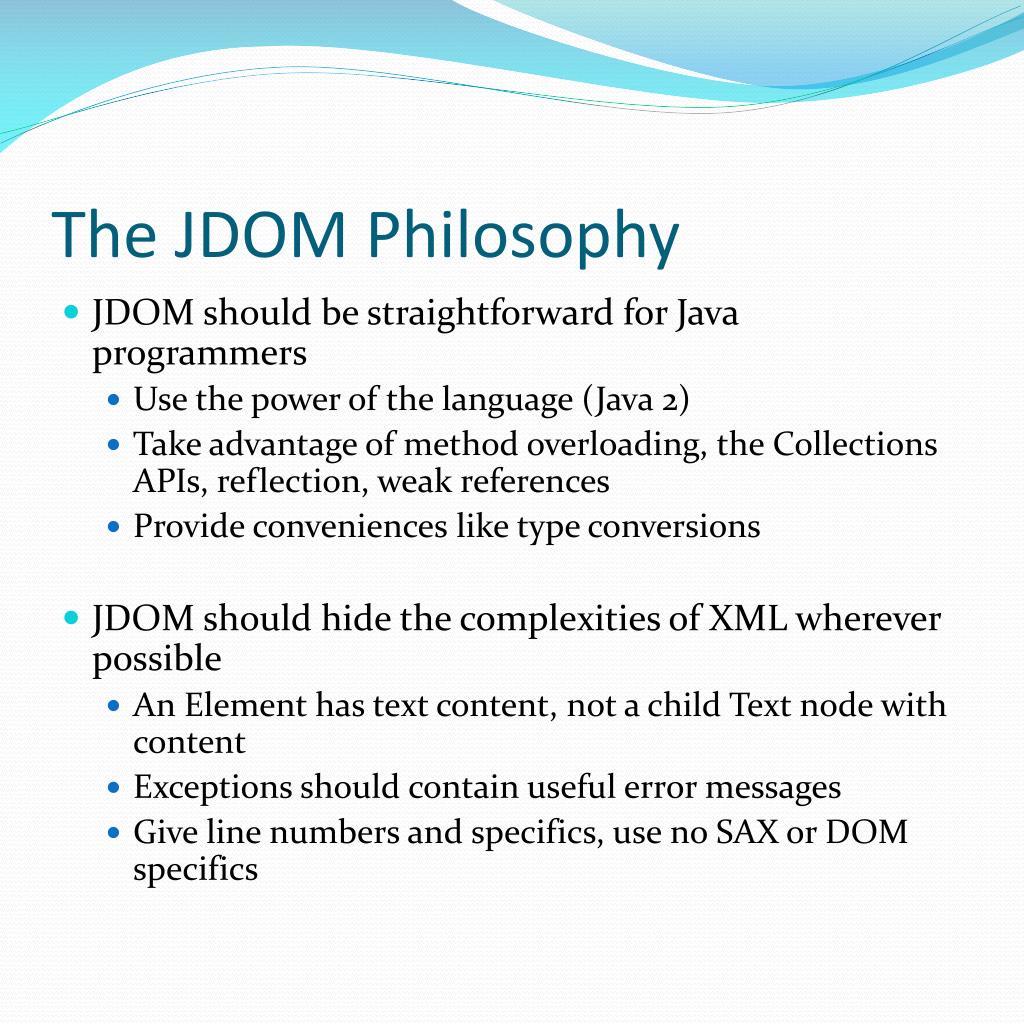 The JDOM Philosophy

- JDOM should be straightforward for Java programmers
  - Use the power of the language (Java 2)
  - Take advantage of method overloading, the Collections APIs, reflection, weak references
  - Provide conveniences like type conversions

- JDOM should hide the complexities of XML wherever possible
  - An Element has text content, not a child Text node with content
  - Exceptions should contain useful error messages
  - Give line numbers and specifics, use no SAX or DOM specifics